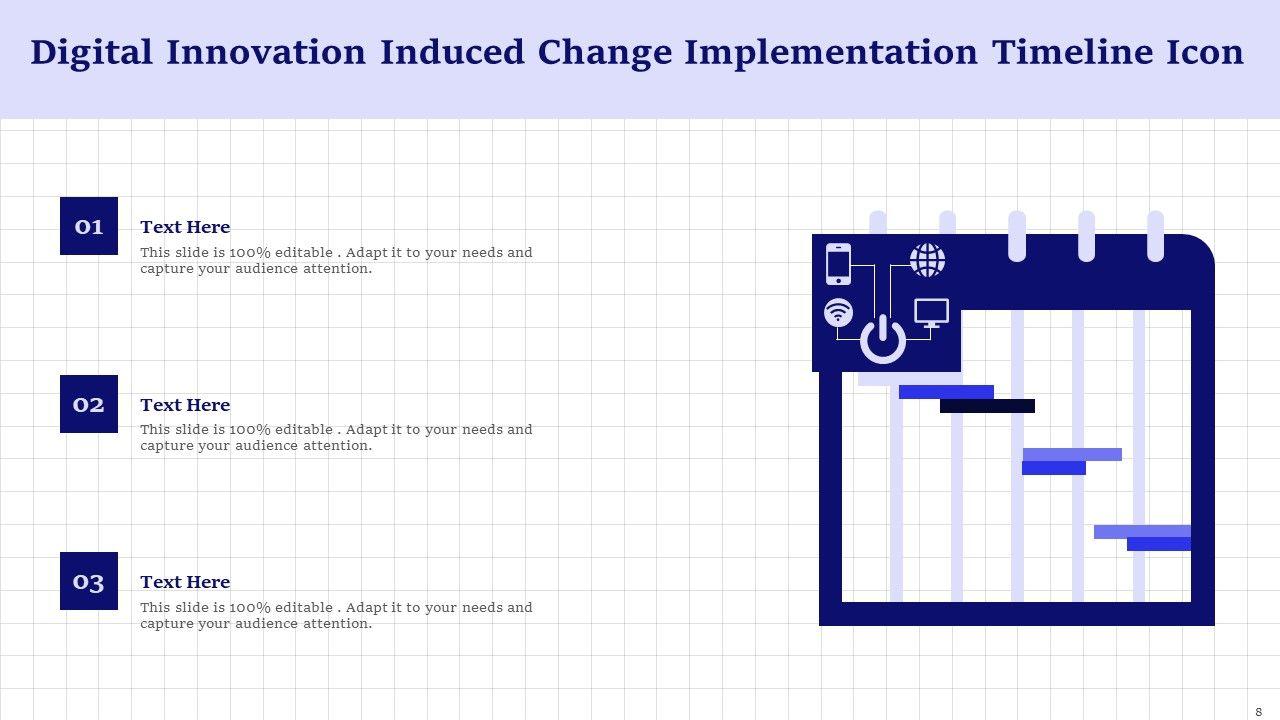 Digital Innovation Induced Change Implementation Timeline Icon

01
Text Here
This slide is 100% editable . Adapt it to your needs and capture your audience attention.

02
Text Here
This slide is 100% editable . Adapt it to your needs and capture your audience attention.

03
Text Here
This slide is 100% editable . Adapt it to your needs and capture your audience attention.

8